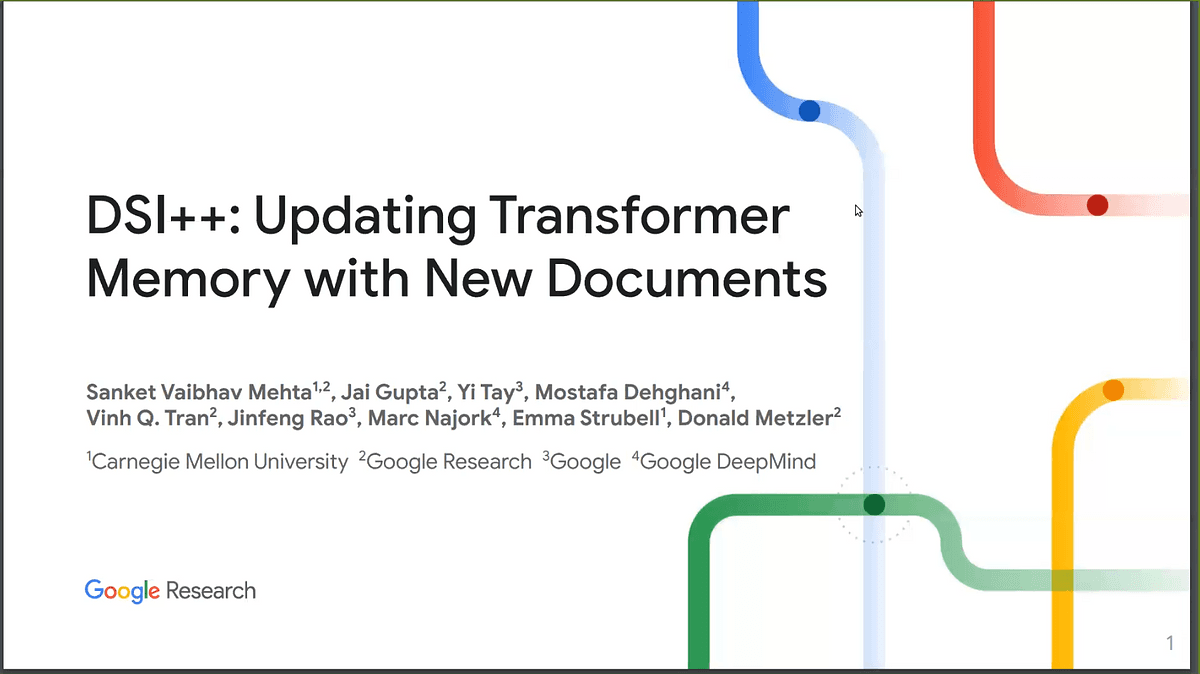 DSI++: Updating Transformer Memory with New Documents

Sanket Vaibhav Mehta$^{1,2}$, Jai Gupta$^{2}$, Yi Tay$^{3}$, Mostafa Dehghani$^{4}$, Vinh Q. Tran$^{2}$, Jinfeng Rao$^{3}$, Marc Najork$^{4}$, Emma Strubell$^{1}$, Donald Metzler$^{2}$

$^{1}$Carnegie Mellon University $^{2}$Google Research $^{3}$Google $^{4}$Google DeepMind

Google Research

1